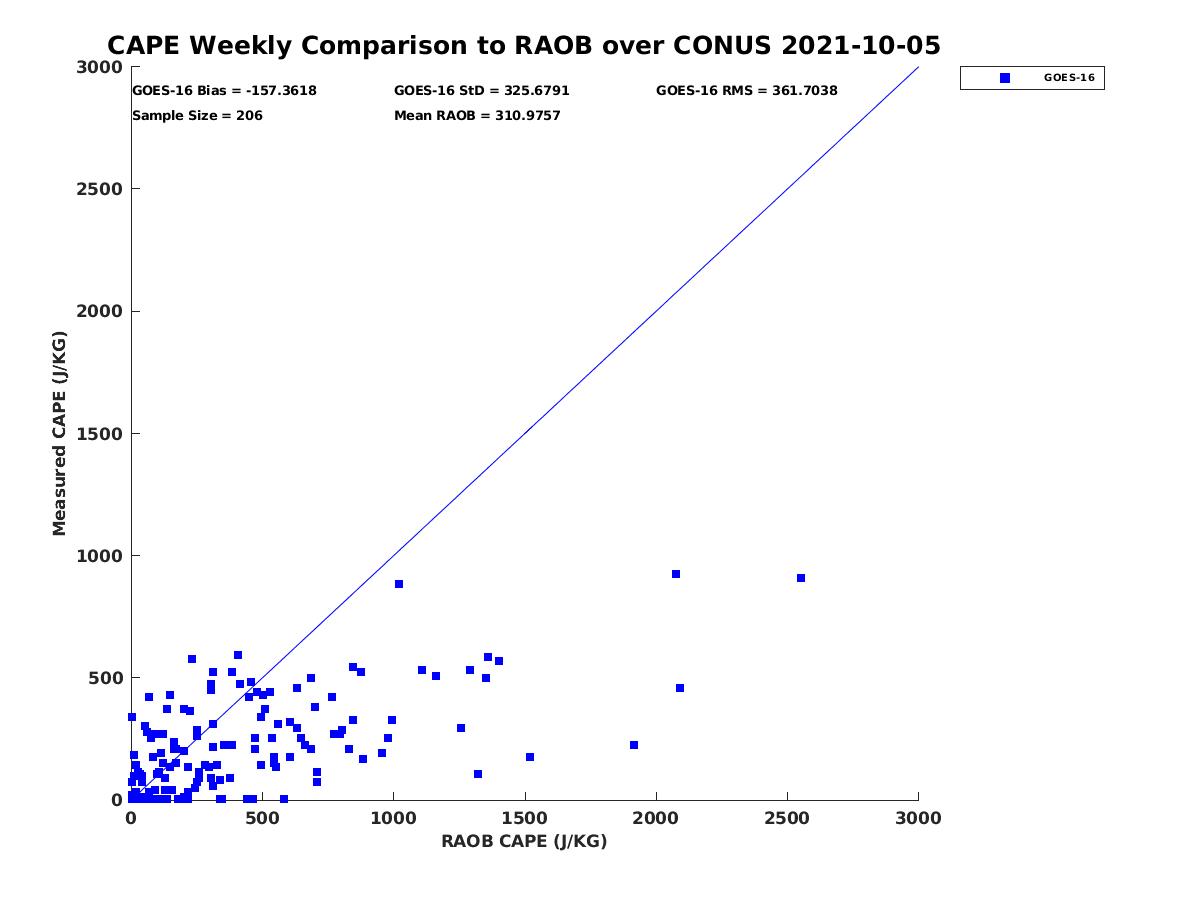 CAPE Weekly Comparison to RAOB over CONUS 2021-10-05

GOES-16 Bias = -157.3618
GOES-16 StD = 325.6791
GOES-16 RMS = 361.7038
Sample Size = 206
Mean RAOB = 310.9757

GOES-16

Measured CAPE (J/KG)

3000
2500
2000
1500
1000
500
0

0
500
1000
1500
2000
2500
3000

RAOB CAPE (J/KG)